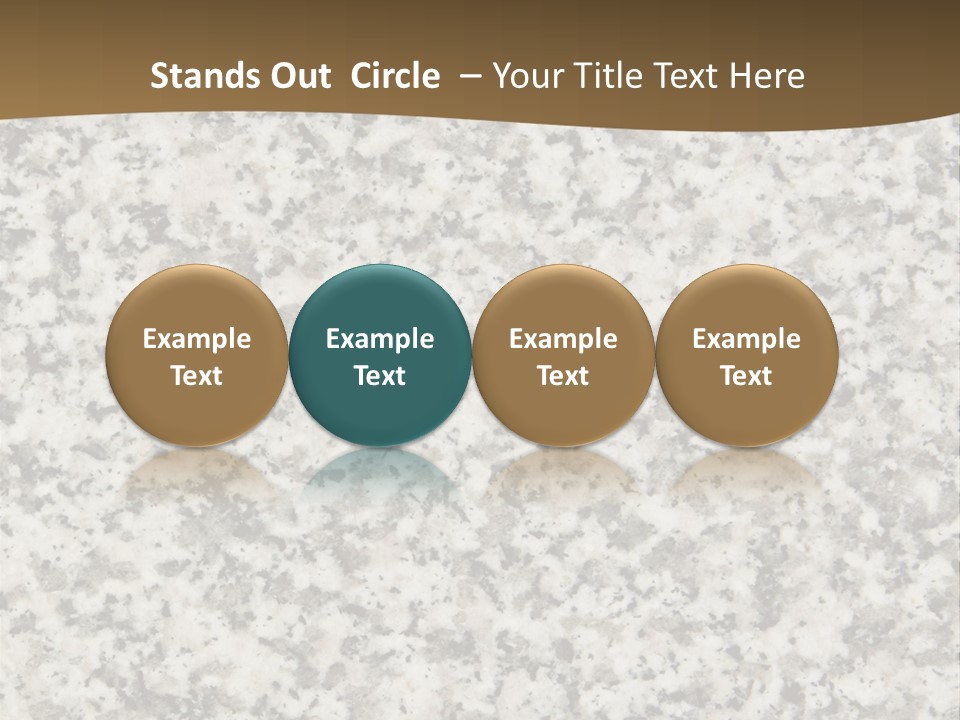 Stands Out Circle – Your Title Text Here

Example Text

Example Text

Example Text

Example Text